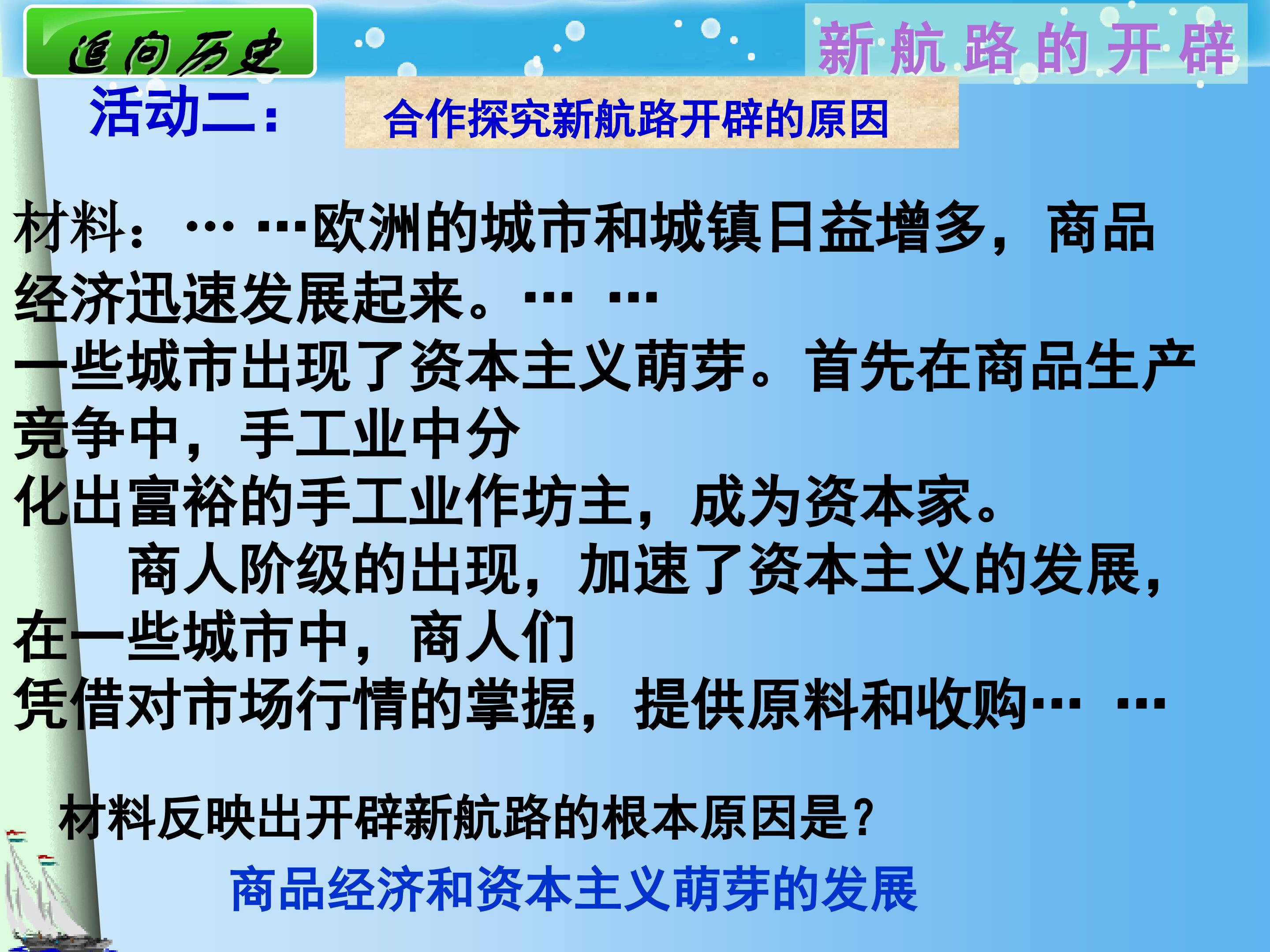 追问历史

新航路的开辟

活动二：

合作探究新航路开辟的原因

材料：… …欧洲的城市和城镇日益增多，商品经济迅速发展起来。… …
一些城市出现了资本主义萌芽。首先在商品生产竞争中，手工业中分化出富裕的手工业作坊主，成为资本家。
商人阶级的出现，加速了资本主义的发展，在一些城市中，商人们凭借对市场行情的掌握，提供原料和收购… …

材料反映出开辟新航路的根本原因是？

商品经济和资本主义萌芽的发展